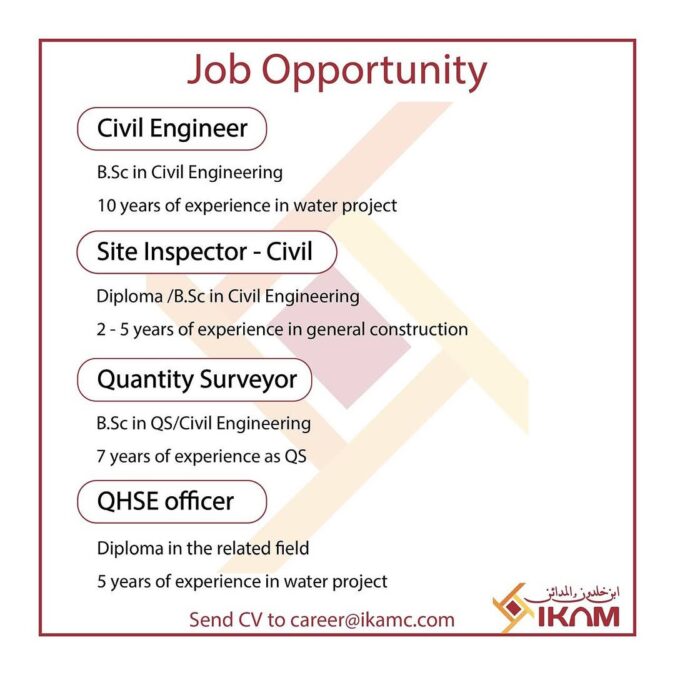 Job Opportunity

Civil Engineer

B.Sc in Civil Engineering

10 years of experience in water project

Site Inspector - Civil

Diploma /B.Sc in Civil Engineering

2 - 5 years of experience in general construction

Quantity Surveyor

B.Sc in QS/Civil Engineering

7 years of experience as QS

QHSE officer

Diploma in the related field

5 years of experience in water project

Send CV to career@ikamc.com

ابن خلدون والمدائن
IKAM